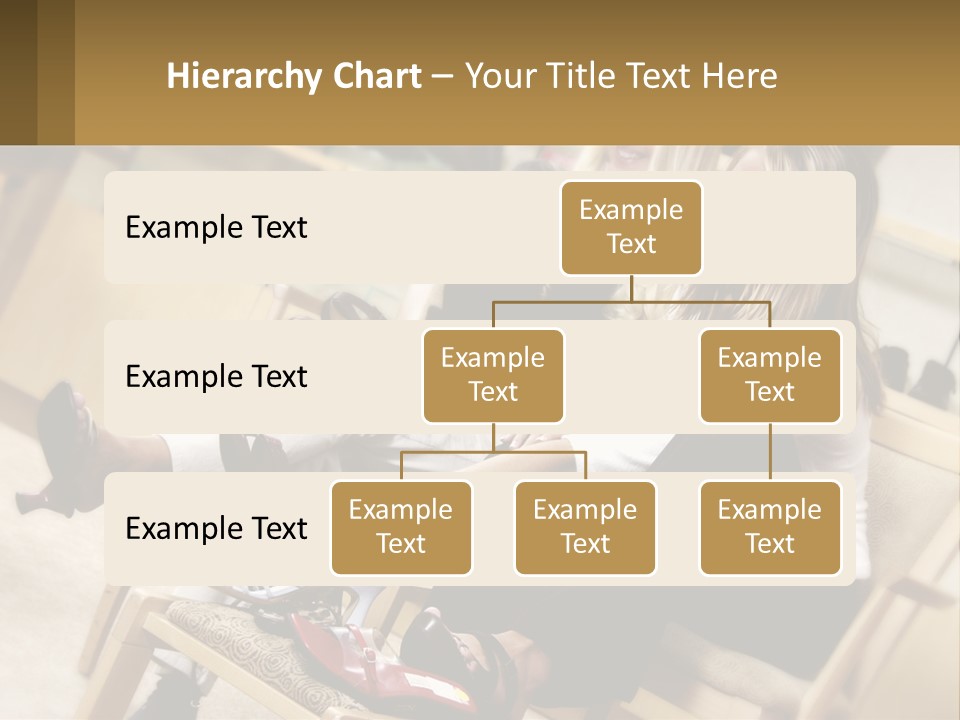 Hierarchy Chart – Your Title Text Here

Example Text

Example Text

Example Text

Example Text

Example Text

Example Text

Example Text

Example Text

Example Text